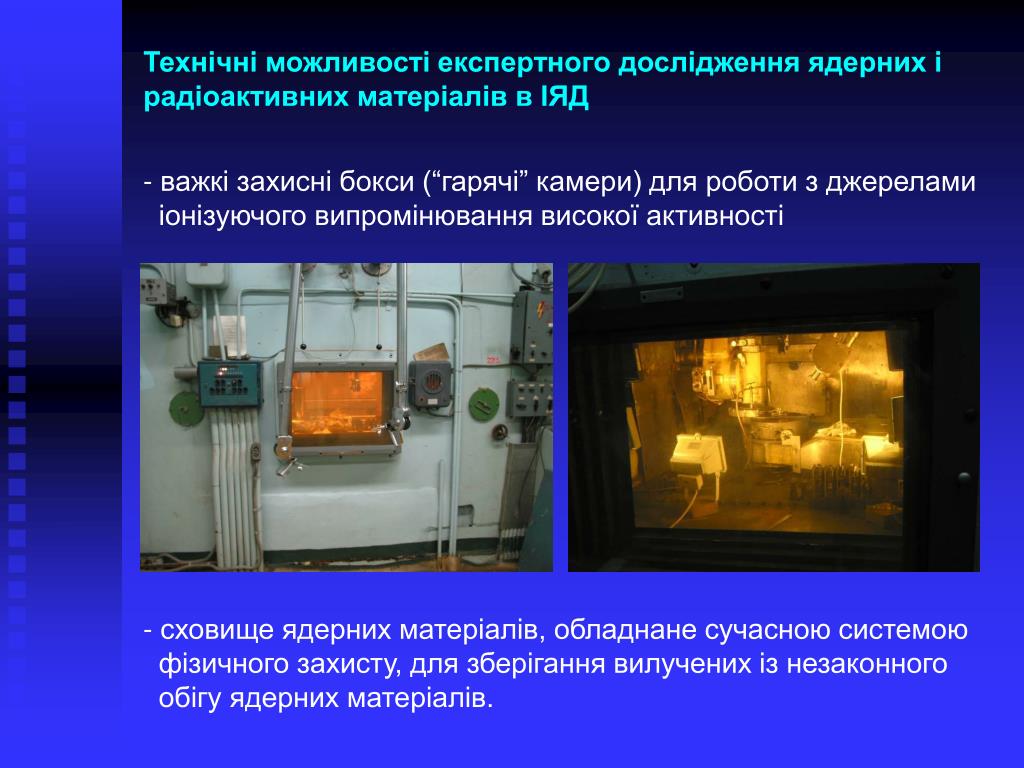 Технічні можливості експертного дослідження ядерних і радіоактивних матеріалів в ІЯД

- важкі захисні бокси (“гарячі” камери) для роботи з джерелами іонізуючого випромінювання високої активності

- сховище ядерних матеріалів, обладнане сучасною системою фізичного захисту, для зберігання вилучених із незаконного обігу ядерних матеріалів.